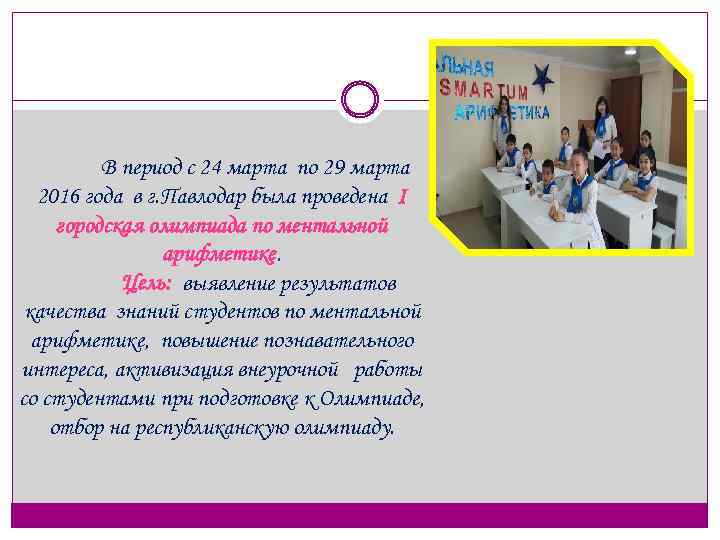 ЛЬНАЯ
SMARTUM
АРИФМЕТИКА

В период с 24 марта по 29 марта 2016 года в г.Павлодар была проведена I городская олимпиада по ментальной арифметике.

Цель: выявление результатов качества знаний студентов по ментальной арифметике, повышение познавательного интереса, активизация внеурочной работы со студентами при подготовке к Олимпиаде, отбор на республиканскую олимпиаду.